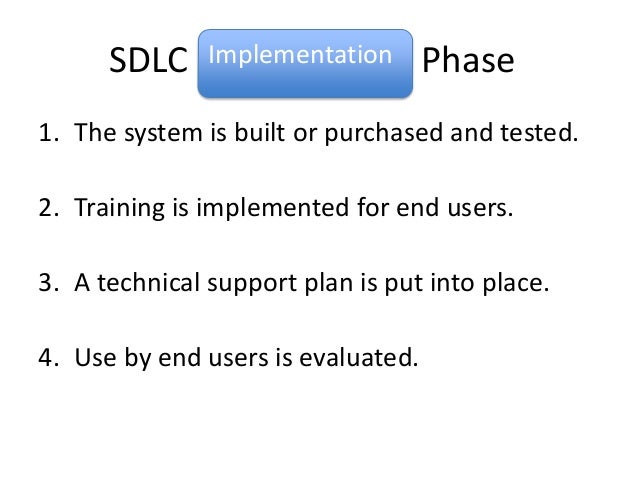 SDLC Implementation Phase

1. The system is built or purchased and tested.

2. Training is implemented for end users.

3. A technical support plan is put into place.

4. Use by end users is evaluated.